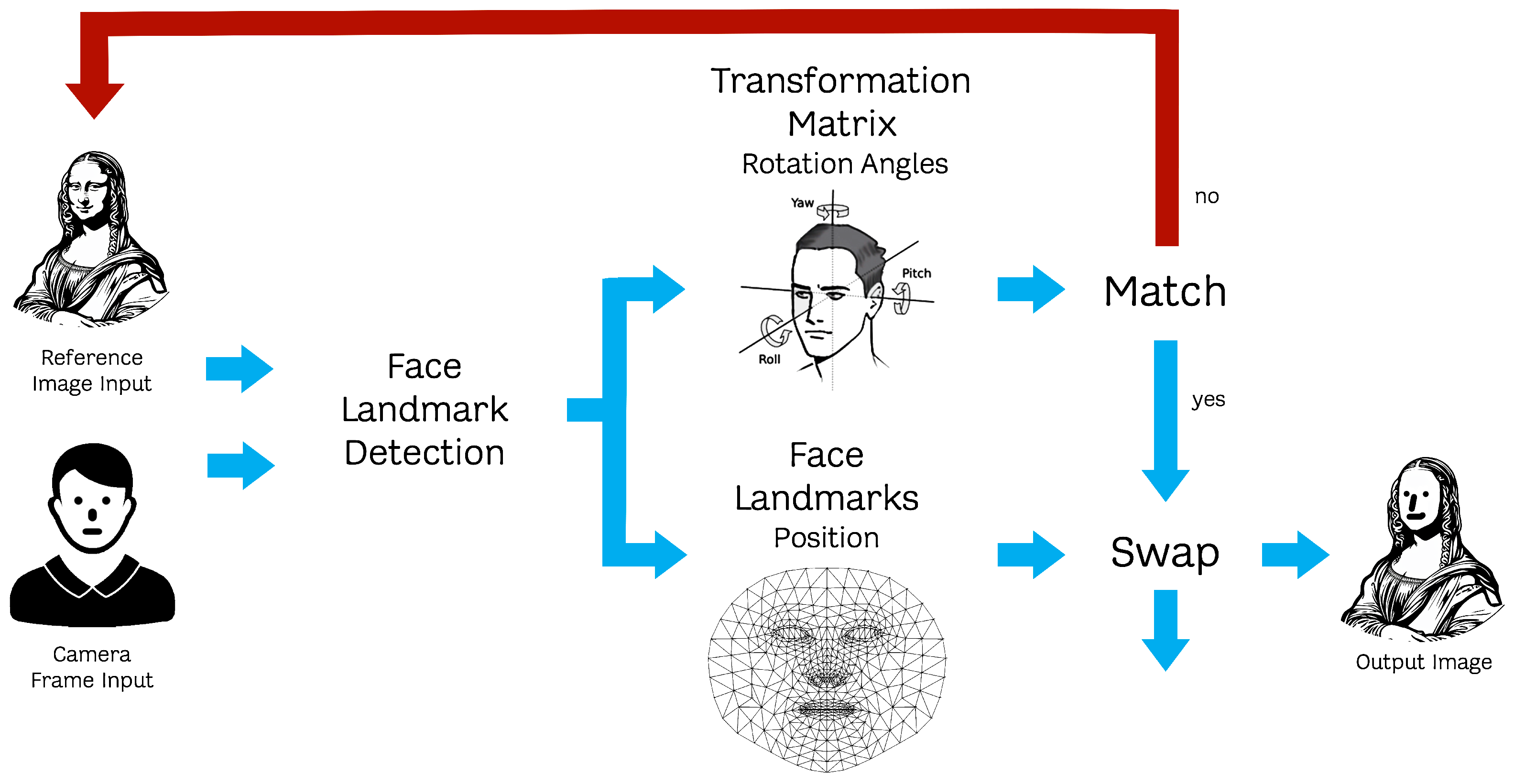 Reference Image Input

Camera Frame Input

Face Landmark Detection

Transformation Matrix
Rotation Angles

Yaw
Pitch
Roll

Face Landmarks
Position

no

Match

yes

Swap

Output Image